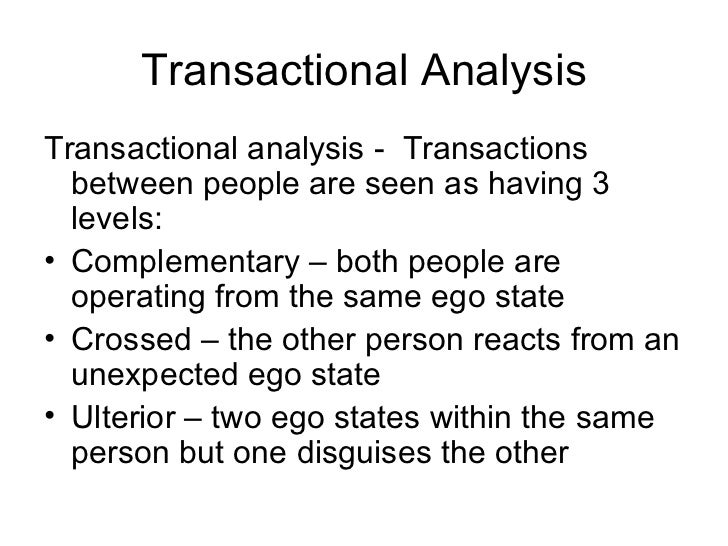 Transactional Analysis

Transactional analysis - Transactions between people are seen as having 3 levels:

• Complementary – both people are operating from the same ego state
• Crossed – the other person reacts from an unexpected ego state
• Ulterior – two ego states within the same person but one disguises the other